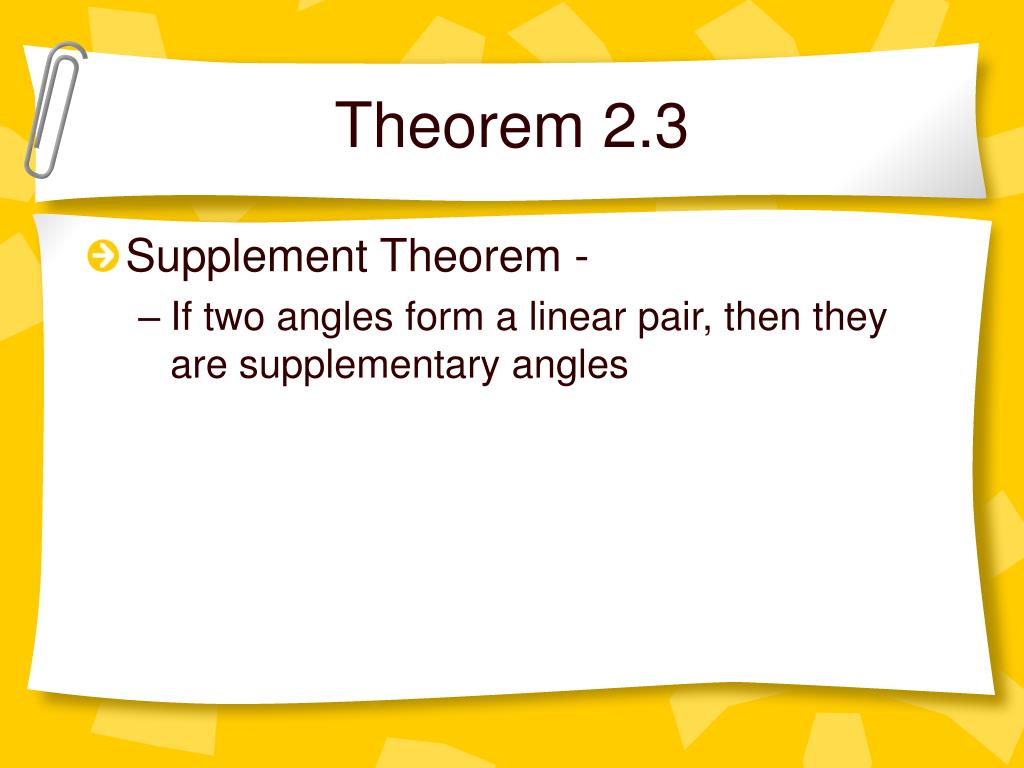 Theorem 2.3

Supplement Theorem -

– If two angles form a linear pair, then they are supplementary angles